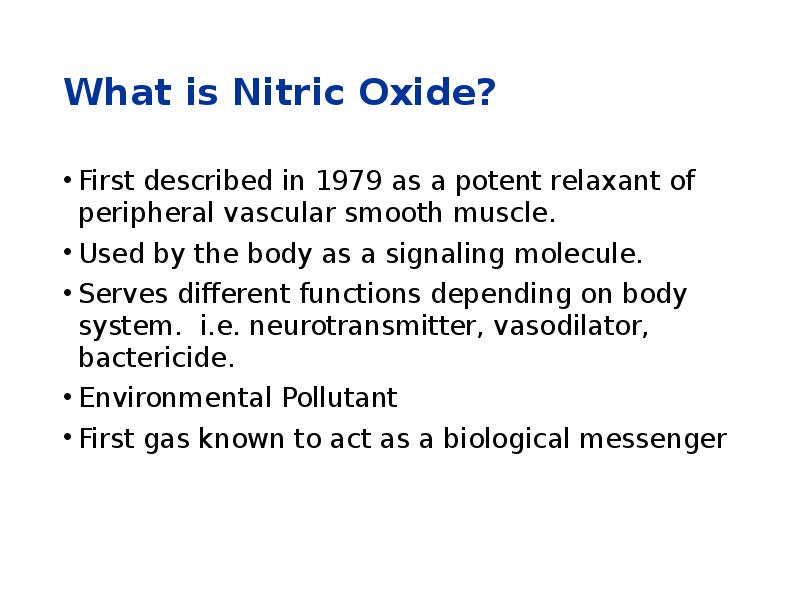 What is Nitric Oxide?

• First described in 1979 as a potent relaxant of peripheral vascular smooth muscle.
• Used by the body as a signaling molecule.
• Serves different functions depending on body system. i.e. neurotransmitter, vasodilator, bactericide.
• Environmental Pollutant
• First gas known to act as a biological messenger